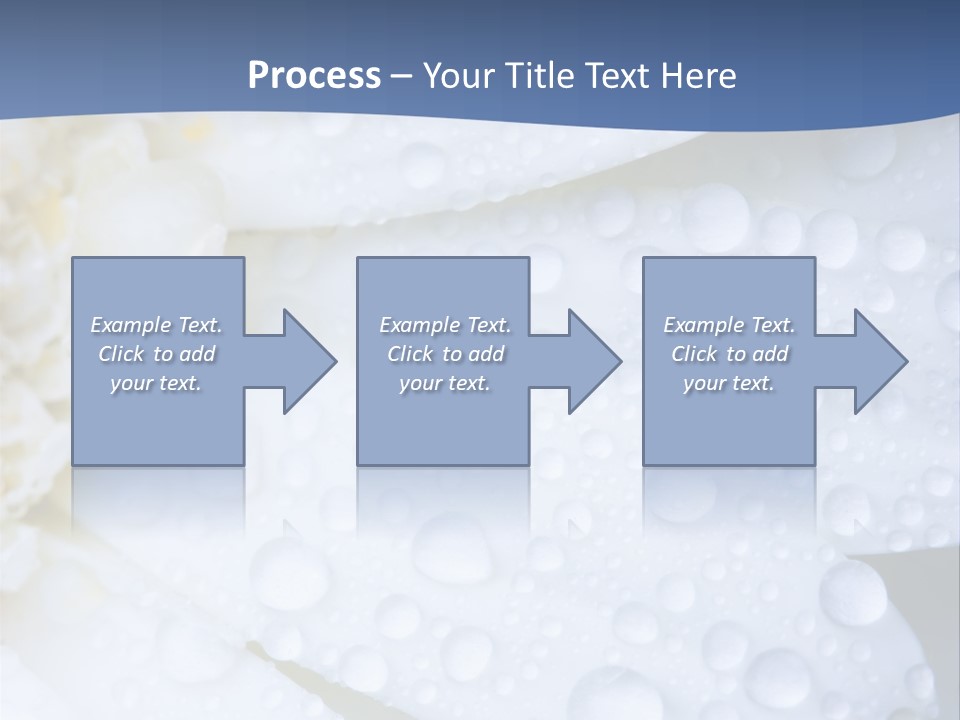 Process – Your Title Text Here

Example Text. Click to add your text.

Example Text. Click to add your text.

Example Text. Click to add your text.